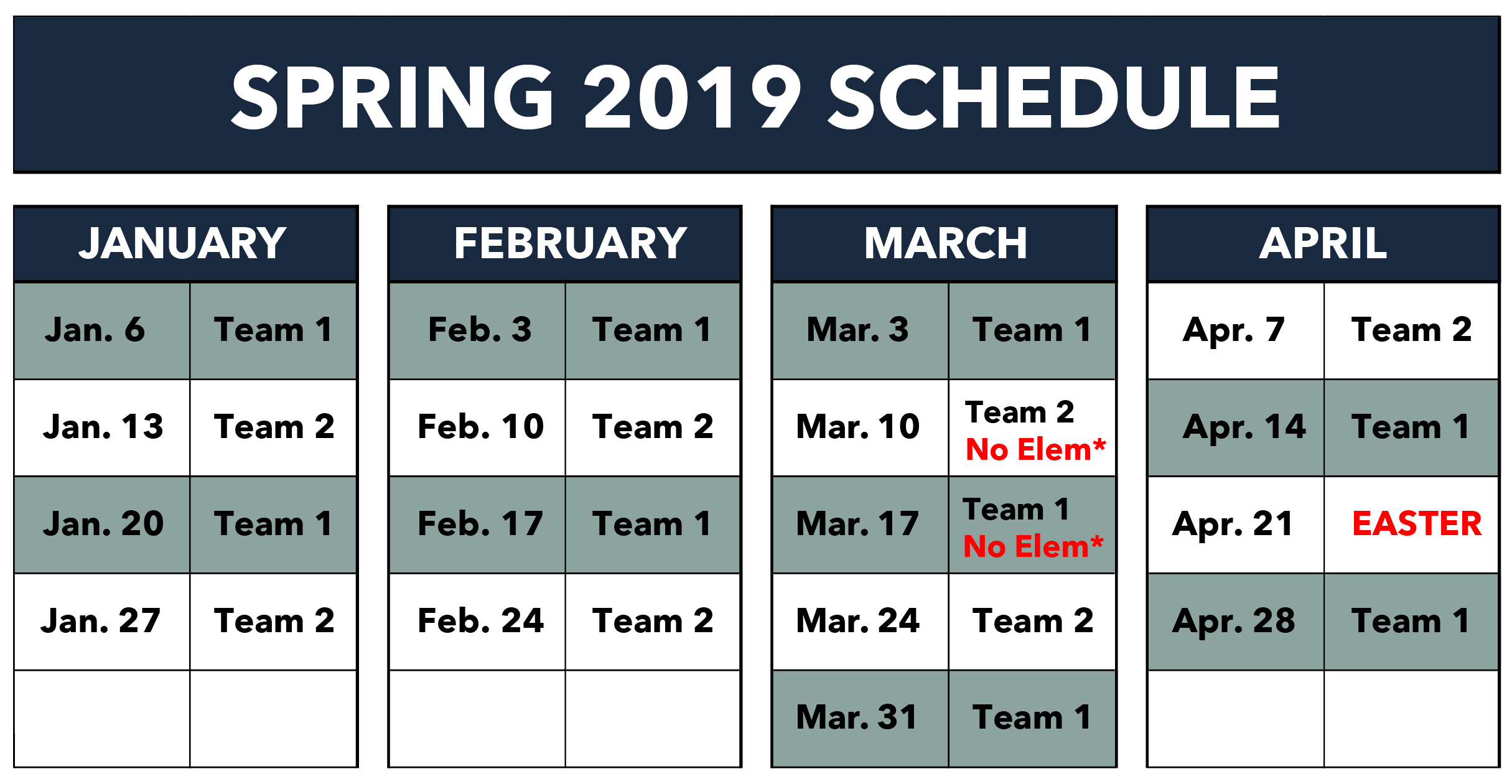 SPRING 2019 SCHEDULE

| JANUARY | |
|---|---|
| Jan. 6 | Team 1 |
| Jan. 13 | Team 2 |
| Jan. 20 | Team 1 |
| Jan. 27 | Team 2 |
| | |

| FEBRUARY | |
|---|---|
| Feb. 3 | Team 1 |
| Feb. 10 | Team 2 |
| Feb. 17 | Team 1 |
| Feb. 24 | Team 2 |
| | |

| MARCH | |
|---|---|
| Mar. 3 | Team 1 |
| Mar. 10 | Team 2 No Elem* |
| Mar. 17 | Team 1 No Elem* |
| Mar. 24 | Team 2 |
| Mar. 31 | Team 1 |

| APRIL | |
|---|---|
| Apr. 7 | Team 2 |
| Apr. 14 | Team 1 |
| Apr. 21 | EASTER |
| Apr. 28 | Team 1 |
| | |